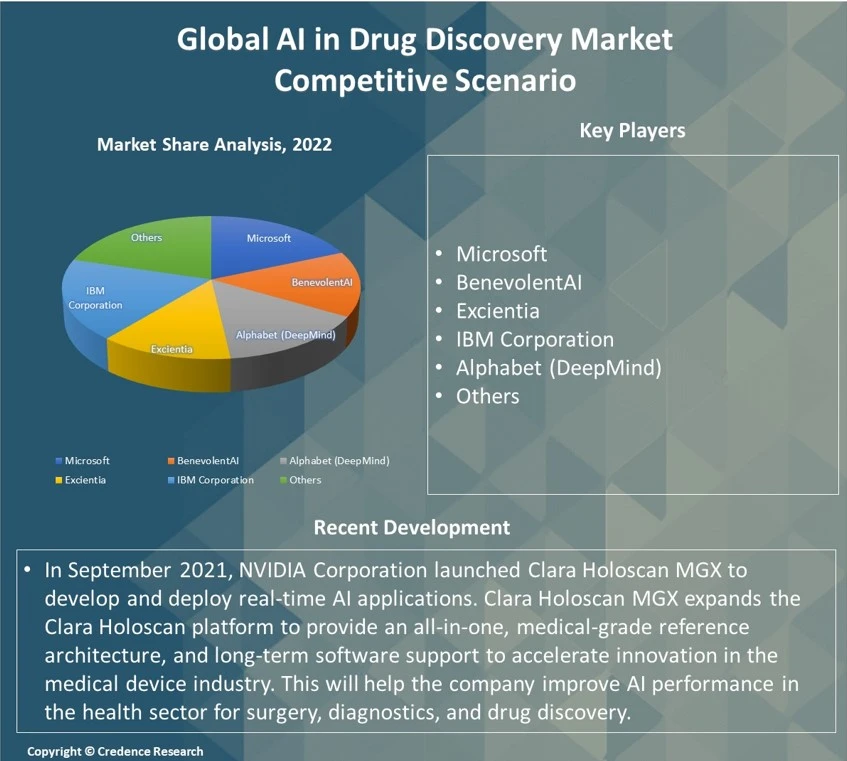 Global AI in Drug Discovery Market Competitive Scenario

Market Share Analysis, 2022

Others
Microsoft
BenevolentAI
IBM Corporation
Alphabet (DeepMind)
Excientia

Microsoft
BenevolentAI
Alphabet (DeepMind)
Excientia
IBM Corporation
Others

Key Players

• Microsoft
• BenevolentAI
• Excientia
• IBM Corporation
• Alphabet (DeepMind)
• Others

Recent Development

• In September 2021, NVIDIA Corporation launched Clara Holoscan MGX to develop and deploy real-time AI applications. Clara Holoscan MGX expands the Clara Holoscan platform to provide an all-in-one, medical-grade reference architecture, and long-term software support to accelerate innovation in the medical device industry. This will help the company improve AI performance in the health sector for surgery, diagnostics, and drug discovery.

Copyright © Credence Research